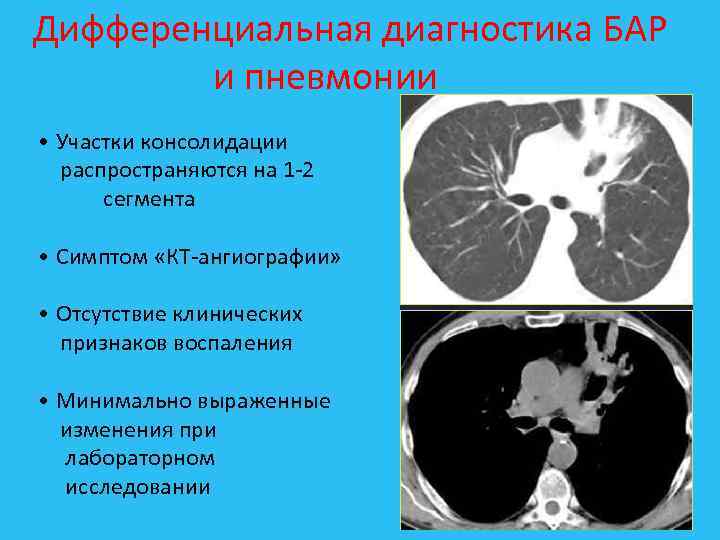 Дифференциальная диагностика БАР и пневмонии

• Участки консолидации распространяются на 1-2 сегмента

• Симптом «КТ-ангиографии»

• Отсутствие клинических признаков воспаления

• Минимально выраженные изменения при лабораторном исследовании